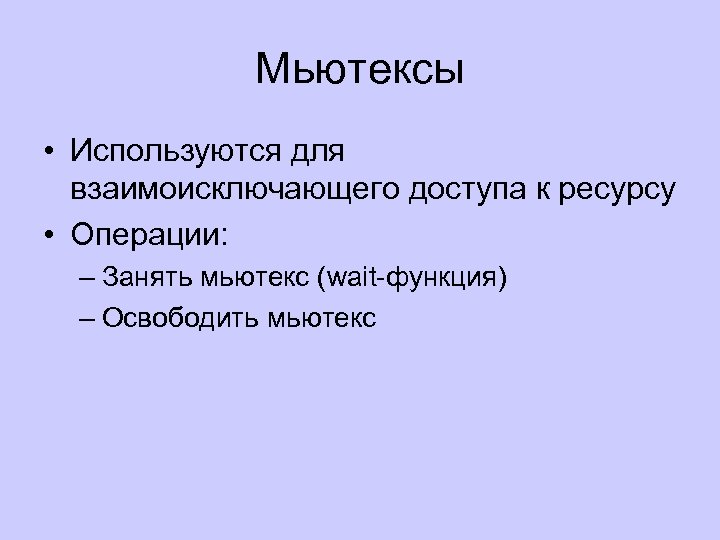 Мьютексы

• Используются для взаимоисключающего доступа к ресурсу
• Операции:
– Занять мьютекс (wait-функция)
– Освободить мьютекс